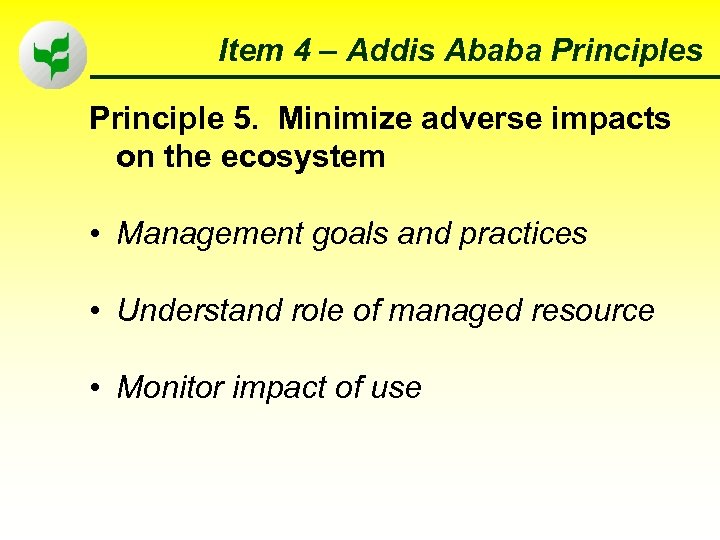 Item 4 – Addis Ababa Principles

Principle 5. Minimize adverse impacts on the ecosystem

• Management goals and practices

• Understand role of managed resource

• Monitor impact of use